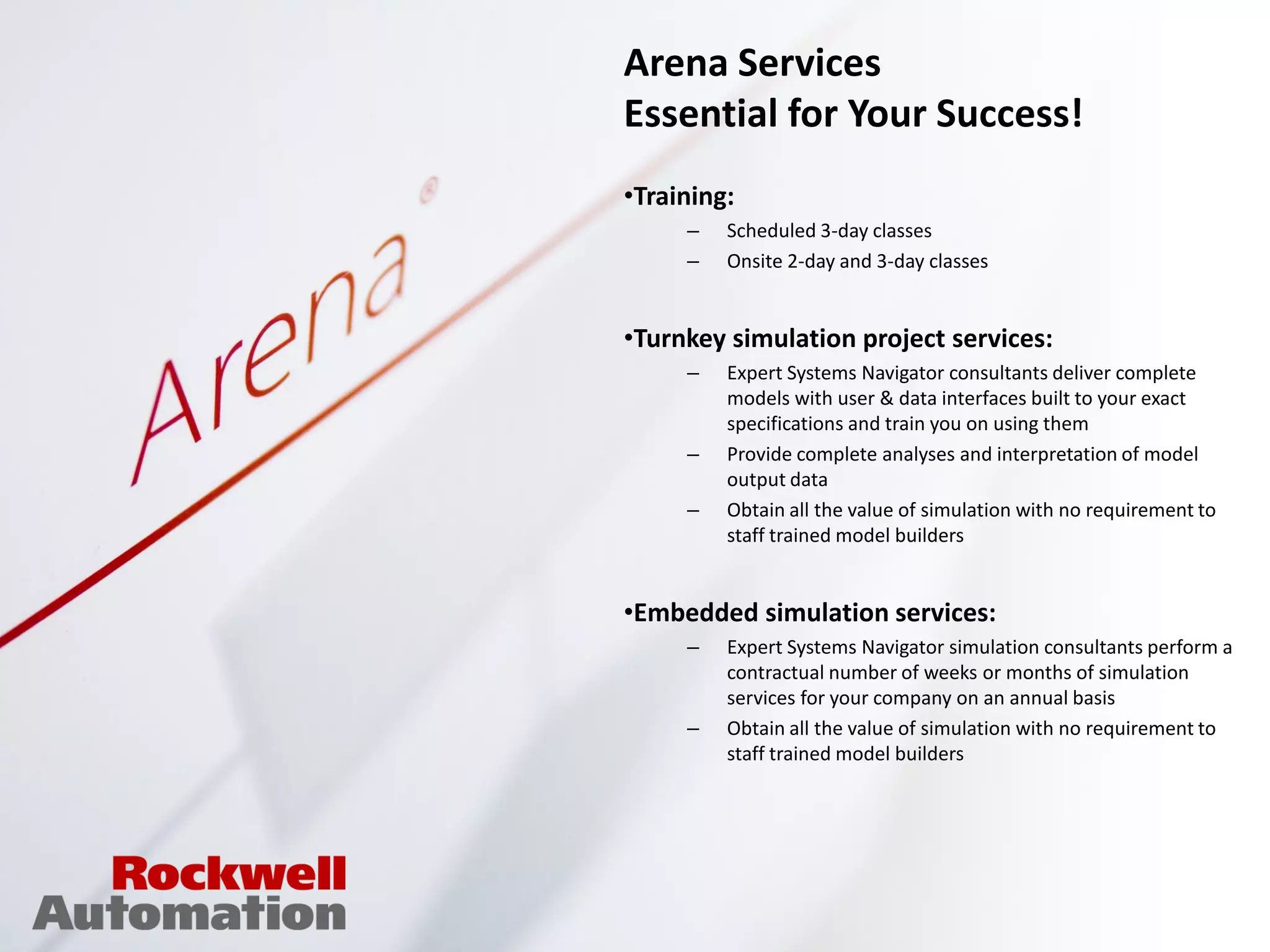 Arena®

Arena Services
Essential for Your Success!

•Training:
– Scheduled 3-day classes
– Onsite 2-day and 3-day classes

•Turnkey simulation project services:
– Expert Systems Navigator consultants deliver complete models with user & data interfaces built to your exact specifications and train you on using them
– Provide complete analyses and interpretation of model output data
– Obtain all the value of simulation with no requirement to staff trained model builders

•Embedded simulation services:
– Expert Systems Navigator simulation consultants perform a contractual number of weeks or months of simulation services for your company on an annual basis
– Obtain all the value of simulation with no requirement to staff trained model builders

Rockwell Automation